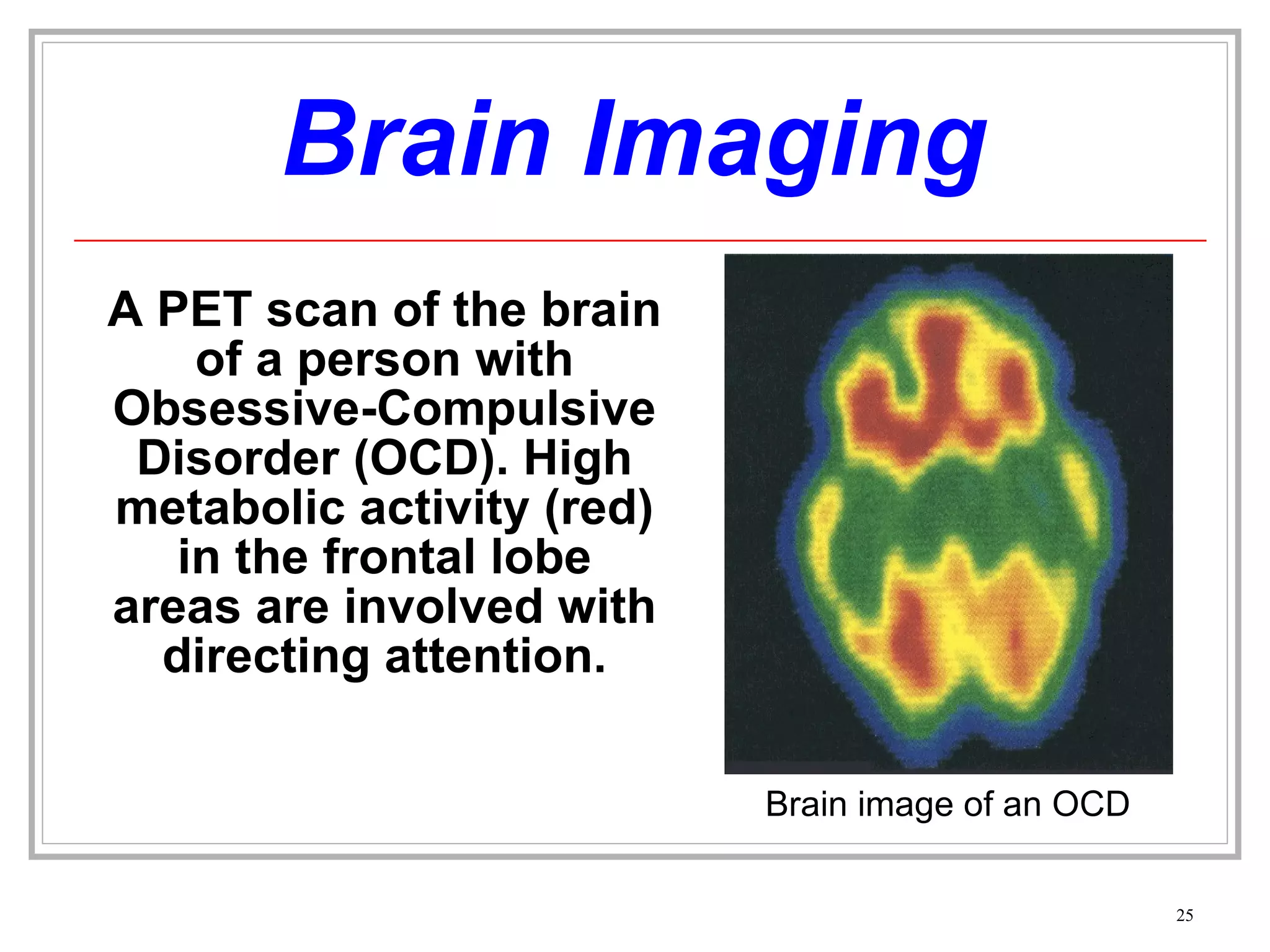 Brain Imaging

A PET scan of the brain of a person with Obsessive-Compulsive Disorder (OCD). High metabolic activity (red) in the frontal lobe areas are involved with directing attention.

Brain image of an OCD

25